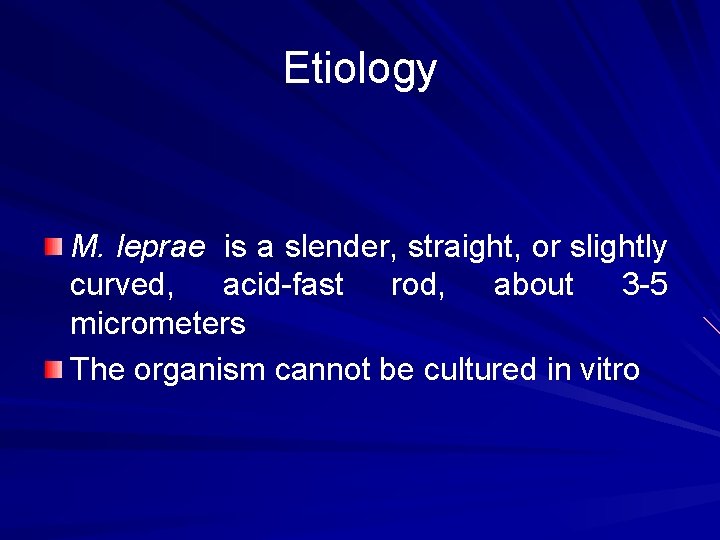 Etiology

M. leprae is a slender, straight, or slightly curved, acid-fast rod, about 3-5 micrometers

The organism cannot be cultured in vitro